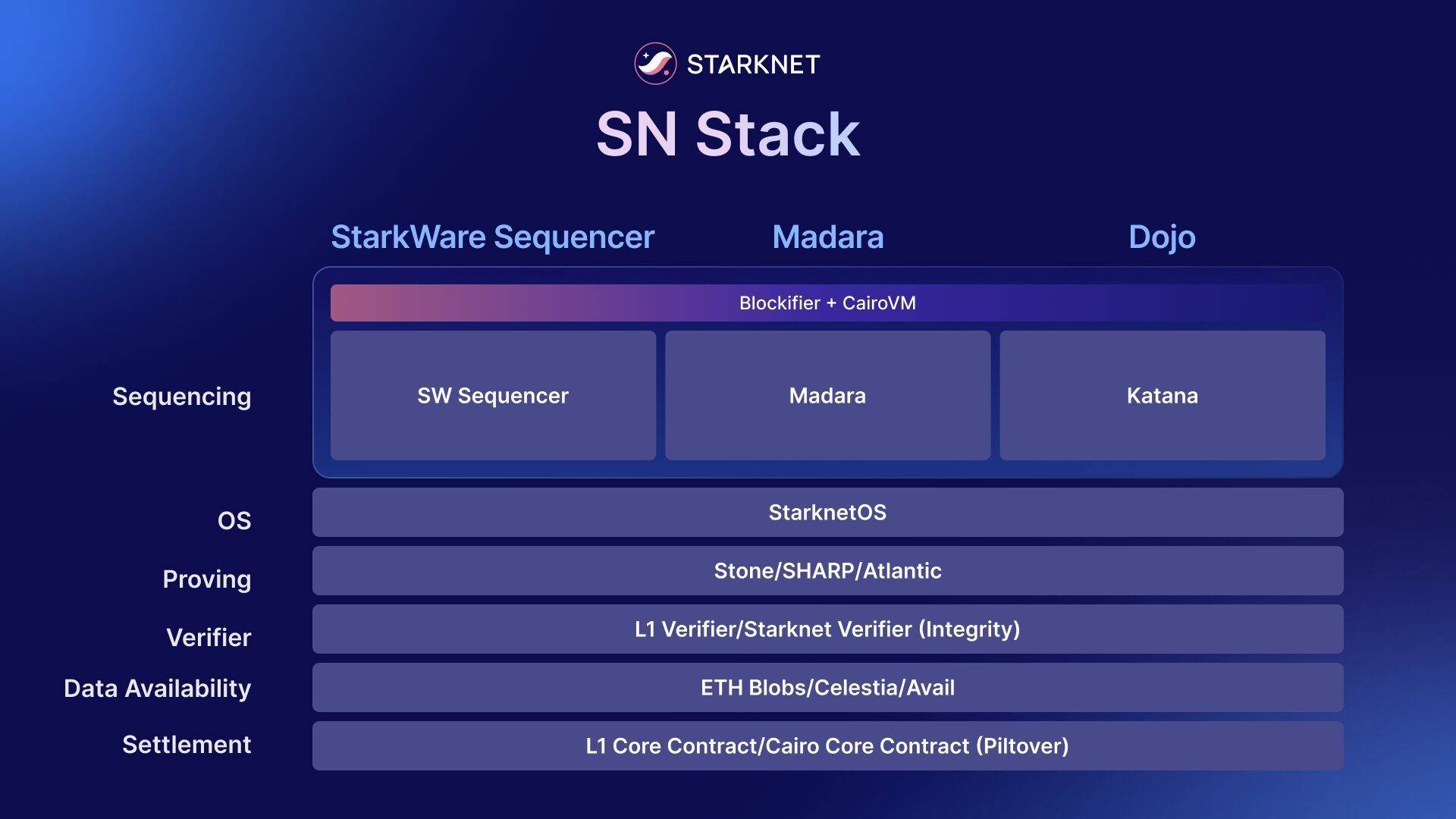 STARKNET

SN Stack

StarkWare Sequencer
Madara
Dojo

Blockifier + CairoVM

Sequencing
SW Sequencer
Madara
Katana

OS
StarknetOS

Proving
Stone/SHARP/Atlantic

Verifier
L1 Verifier/Starknet Verifier (Integrity)

Data Availability
ETH Blobs/Celestia/Avail

Settlement
L1 Core Contract/Cairo Core Contract (Piltover)